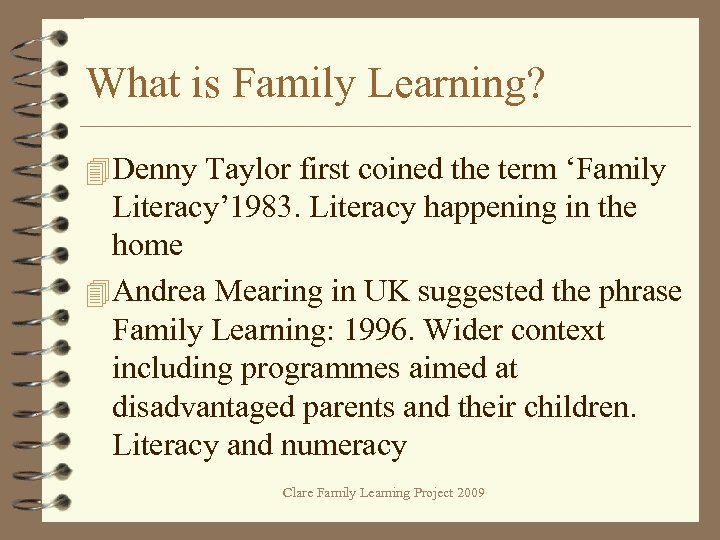 What is Family Learning?

Denny Taylor first coined the term ‘Family Literacy’1983. Literacy happening in the home

Andrea Mearing in UK suggested the phrase Family Learning: 1996. Wider context including programmes aimed at disadvantaged parents and their children. Literacy and numeracy

Clare Family Learning Project 2009